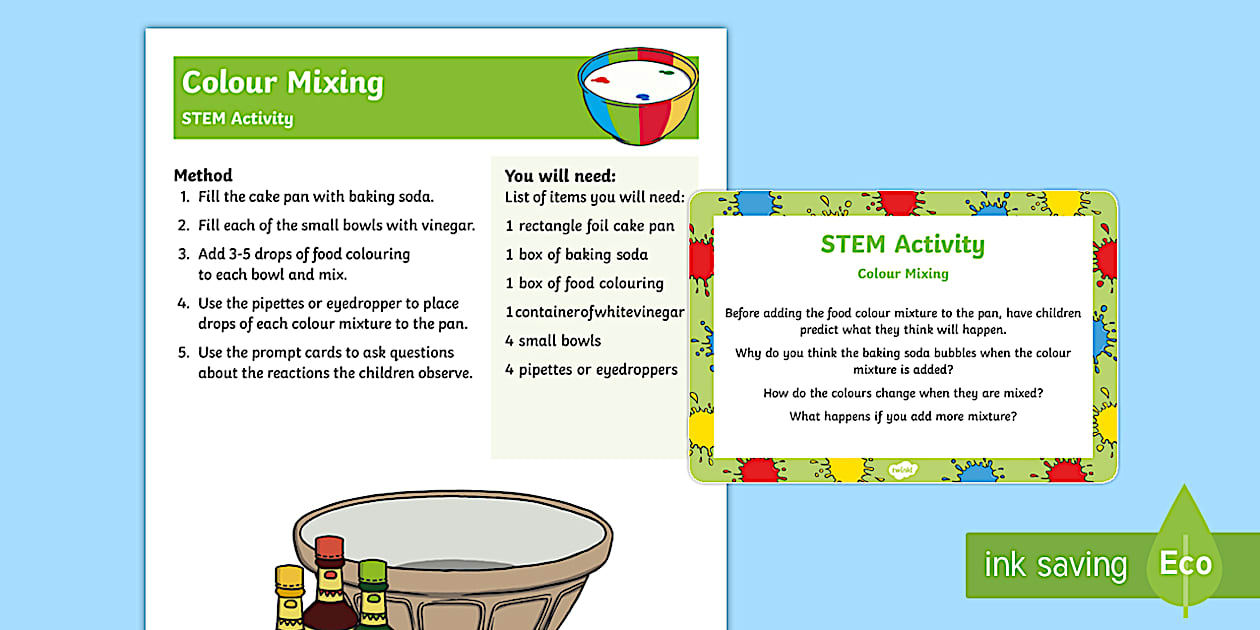 Colour Mixing
STEM Activity

Method
1. Fill the cake pan with baking soda.
2. Fill each of the small bowls with vinegar.
3. Add 3-5 drops of food colouring to each bowl and mix.
4. Use the pipettes or eyedropper to place drops of each colour mixture to the pan.
5. Use the prompt cards to ask questions about the reactions the children observe.

You will need:
List of items you will need:
1 rectangle foil cake pan
1 box of baking soda
1 box of food colouring
1containerofwhitevinegar
4 small bowls
4 pipettes or eyedroppers

STEM Activity
Colour Mixing

Before adding the food colour mixture to the pan, have children predict what they think will happen.
Why do you think the baking soda bubbles when the colour mixture is added?
How do the colours change when they are mixed?
What happens if you add more mixture?

twinkl

ink saving
Eco